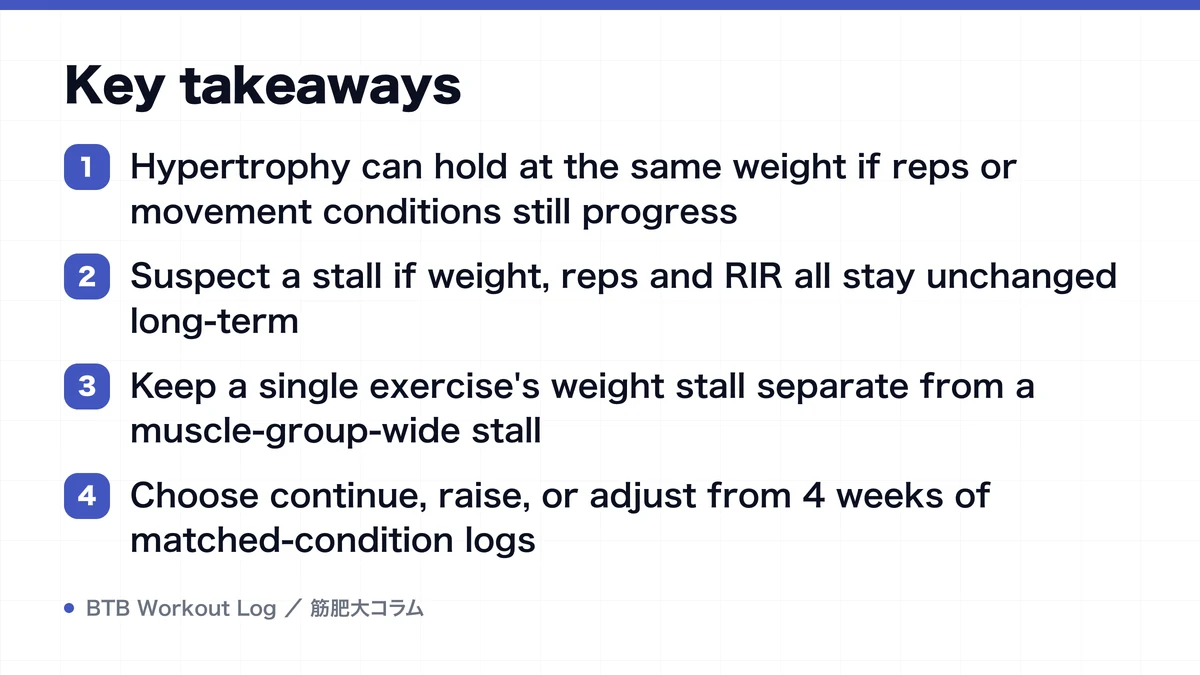 Key takeaways

1 Hypertrophy can hold at the same weight if reps or movement conditions still progress

2 Suspect a stall if weight, reps and RIR all stay unchanged long-term

3 Keep a single exercise's weight stall separate from a muscle-group-wide stall

4 Choose continue, raise, or adjust from 4 weeks of matched-condition logs

BTB Workout Log ／ 筋肥大コラム